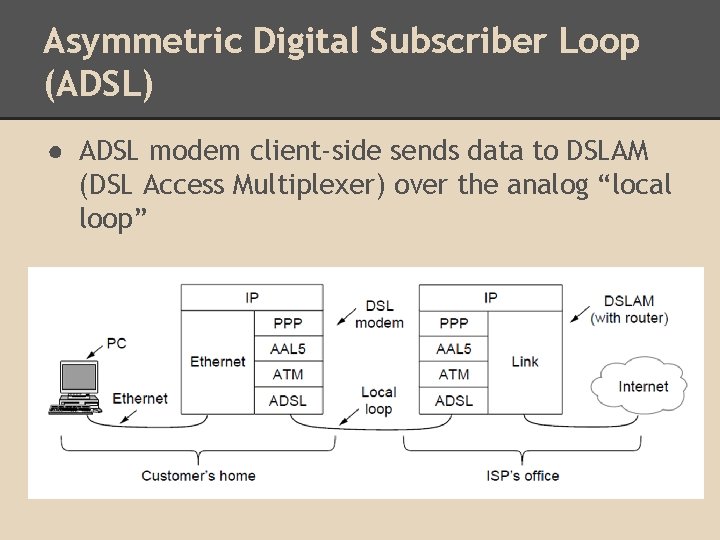 Asymmetric Digital Subscriber Loop (ADSL)

● ADSL modem client-side sends data to DSLAM (DSL Access Multiplexer) over the analog “local loop”

PC

Ethernet

IP

Ethernet

PPP

AAL5

ATM

ADSL

DSL modem

Local loop

IP

PPP

AAL5

ATM

ADSL

Link

DSLAM (with router)

Internet

Customer's home

ISP's office